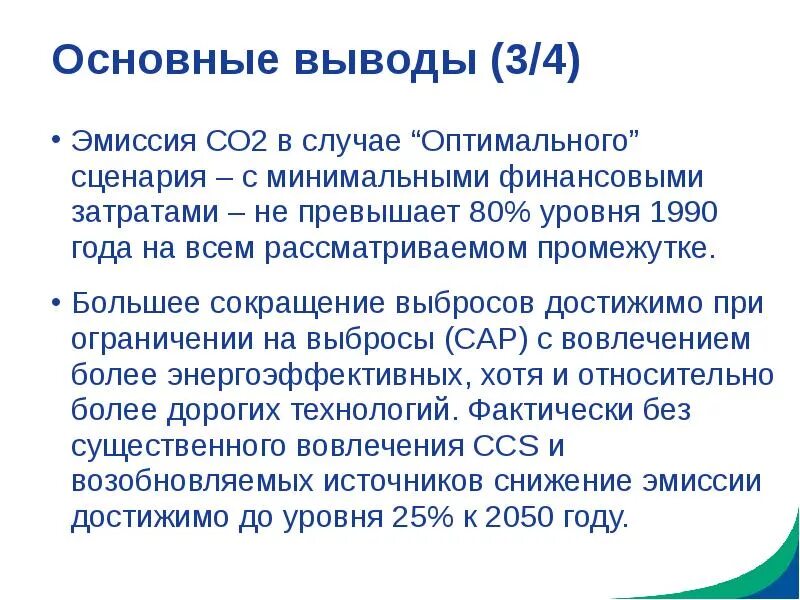 Основные выводы (3/4)

• Эмиссия CO2 в случае “Оптимального” сценария – с минимальными финансовыми затратами – не превышает 80% уровня 1990 года на всем рассматриваемом промежутке.

• Большее сокращение выбросов достижимо при ограничении на выбросы (CAP) с вовлечением более энергоэффективных, хотя и относительно более дорогих технологий. Фактически без существенного вовлечения CCS и возобновляемых источников снижение эмиссии достижимо до уровня 25% к 2050 году.